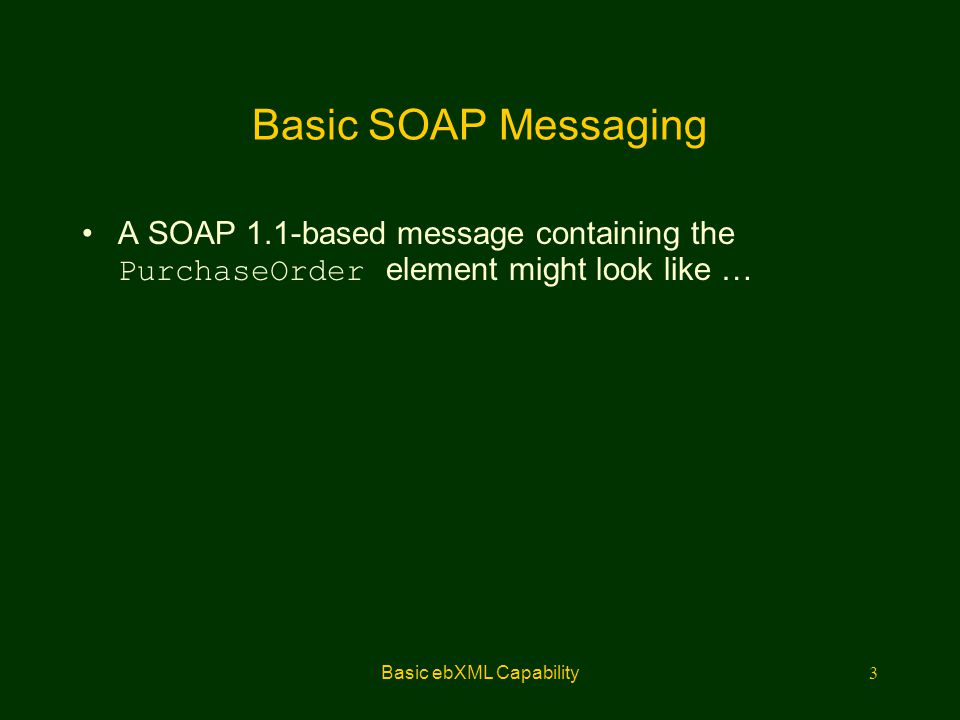 Basic SOAP Messaging

• A SOAP 1.1-based message containing the PurchaseOrder element might look like …

Basic ebXML Capability

3